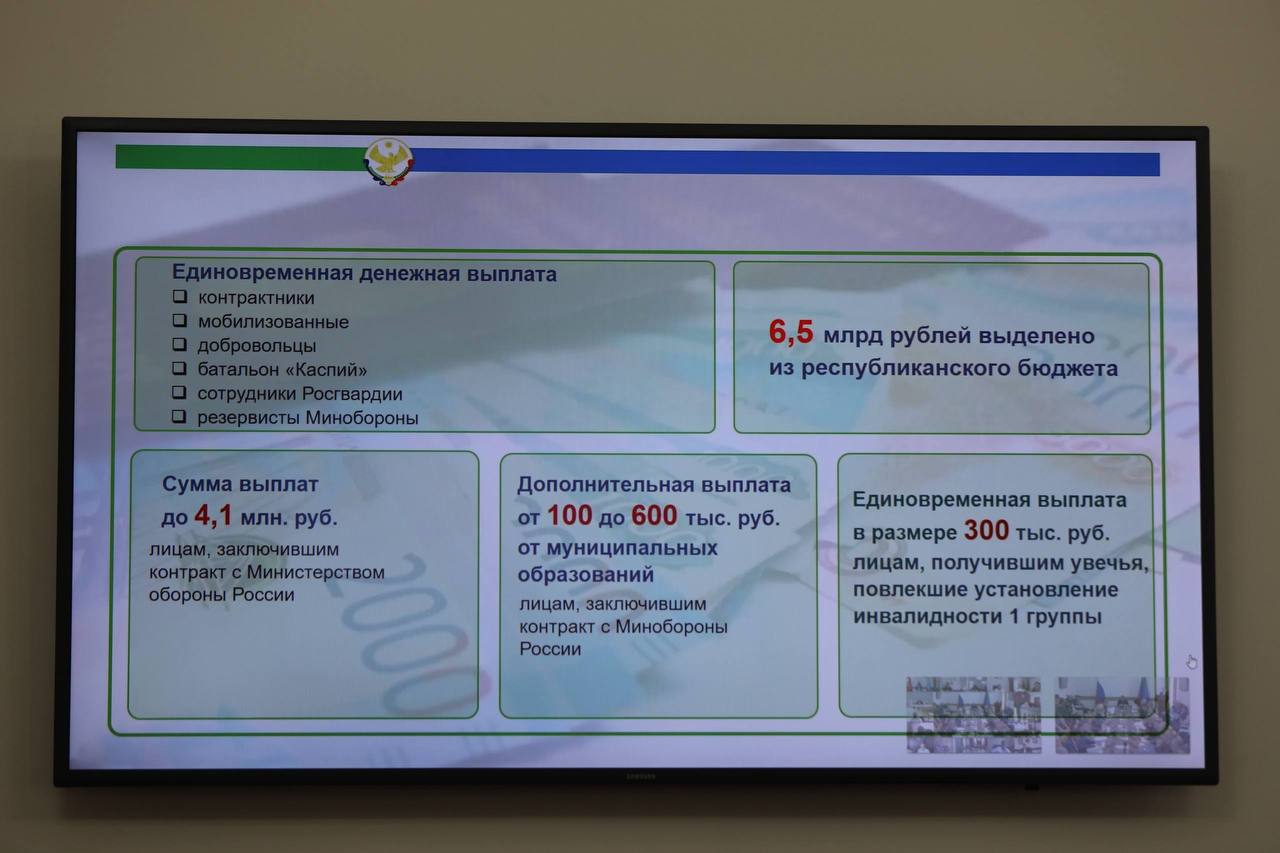 Единовременная денежная выплата
❑ контрактники
❑ мобилизованные
❑ добровольцы
❑ батальон «Каспий»
❑ сотрудники Росгвардии
❑ резервисты Минобороны

6,5 млрд рублей выделено из республиканского бюджета

Сумма выплат до 4,1 млн. руб.
лицам, заключившим контракт с Министерством обороны России

Дополнительная выплата от 100 до 600 тыс. руб. от муниципальных образований
лицам, заключившим контракт с Минобороны России

Единовременная выплата в размере 300 тыс. руб. лицам, получившим увечья, повлекшие установление инвалидности 1 группы

SAMSUNG